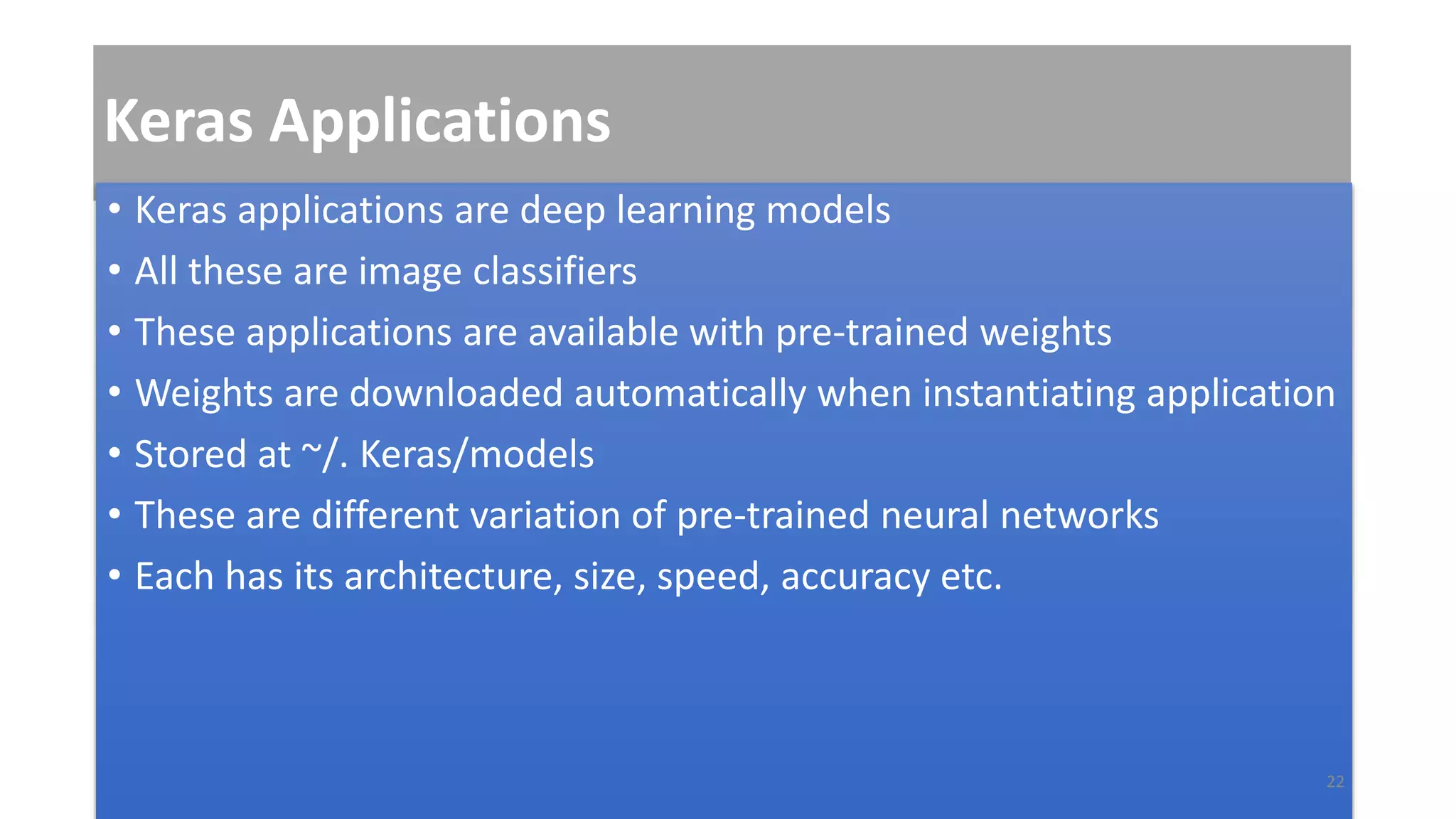 Keras Applications

• Keras applications are deep learning models
• All these are image classifiers
• These applications are available with pre-trained weights
• Weights are downloaded automatically when instantiating application
• Stored at ~/. Keras/models
• These are different variation of pre-trained neural networks
• Each has its architecture, size, speed, accuracy etc.

22